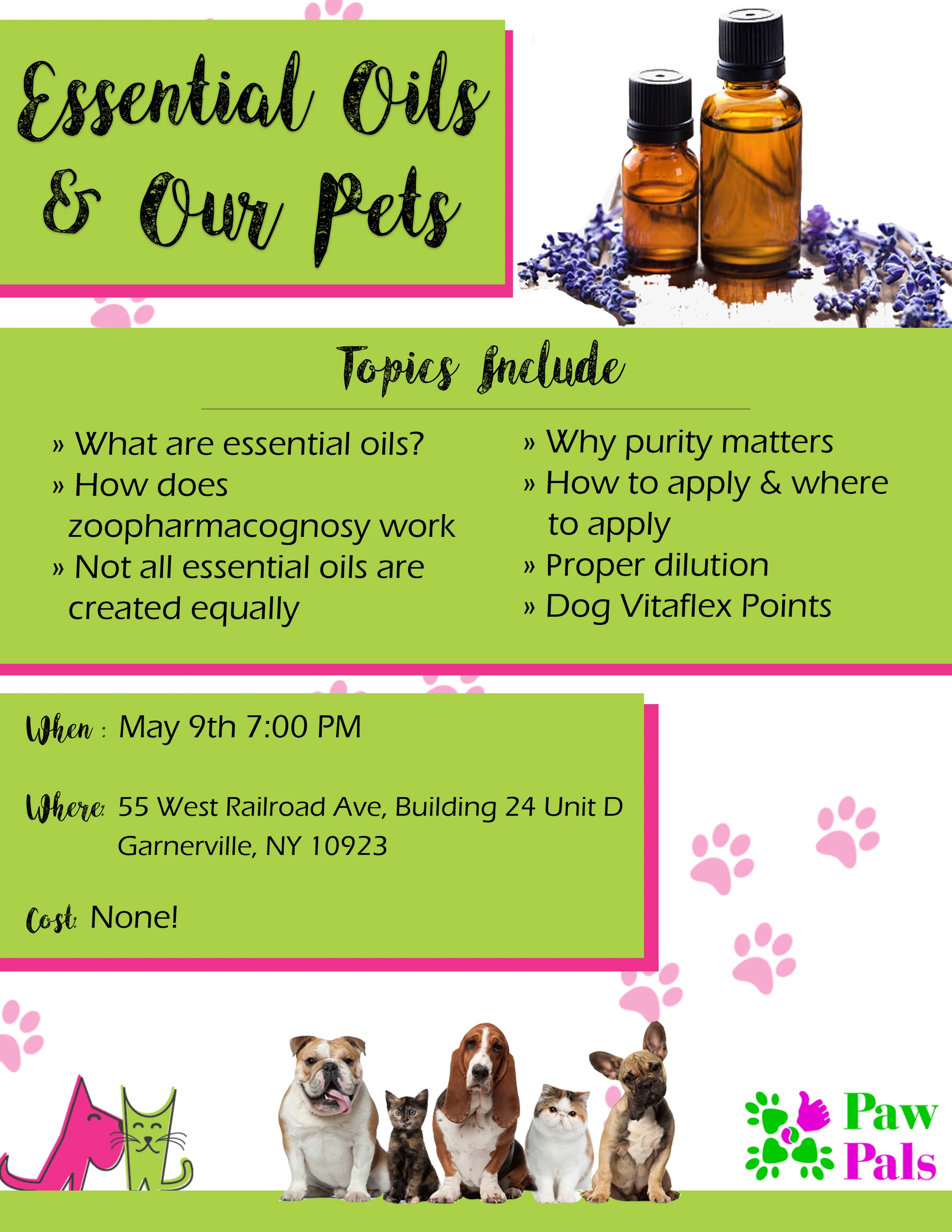 Essential Oils & Our Pets

Topics Include

» What are essential oils?
» How does zoopharmacognosy work
» Not all essential oils are created equally

» Why purity matters
» How to apply & where to apply
» Proper dilution
» Dog Vitaflex Points

When : May 9th 7:00 PM

Where: 55 West Railroad Ave, Building 24 Unit D Garnerville, NY 10923

Cost: None!

Paw Pals